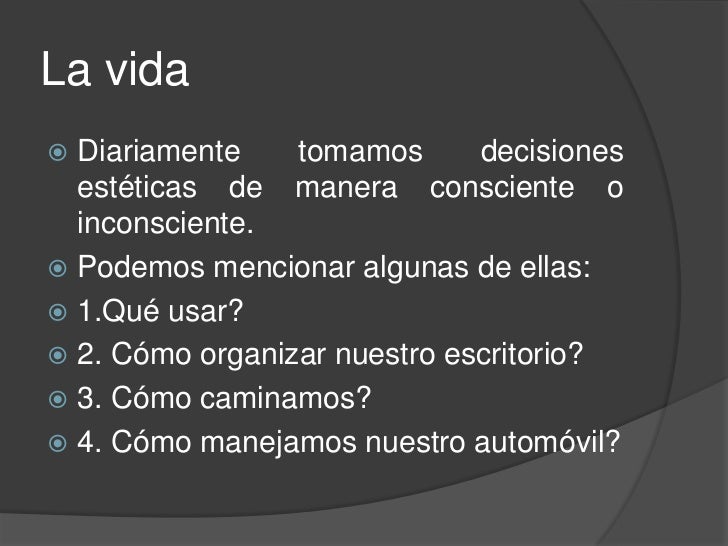 La vida

Diariamente tomamos decisiones estéticas de manera consciente o inconsciente.

Podemos mencionar algunas de ellas:

1.Qué usar?

2. Cómo organizar nuestro escritorio?

3. Cómo caminamos?

4. Cómo manejamos nuestro automóvil?